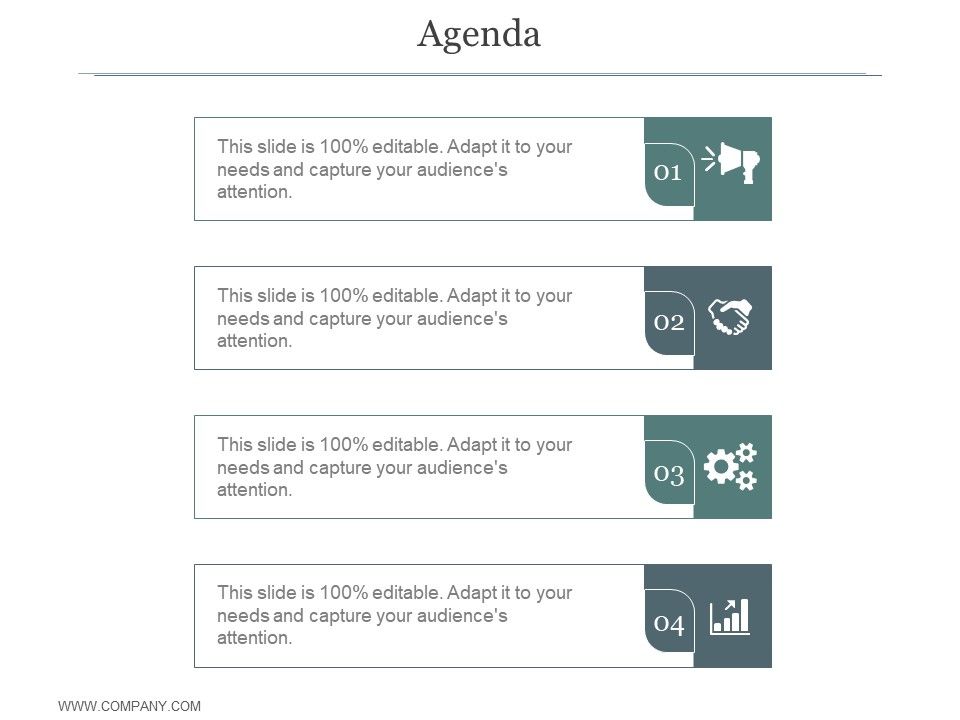 Agenda

This slide is 100% editable. Adapt it to your needs and capture your audience's attention.

01

This slide is 100% editable. Adapt it to your needs and capture your audience's attention.

02

This slide is 100% editable. Adapt it to your needs and capture your audience's attention.

03

This slide is 100% editable. Adapt it to your needs and capture your audience's attention.

04

WWW.COMPANY.COM